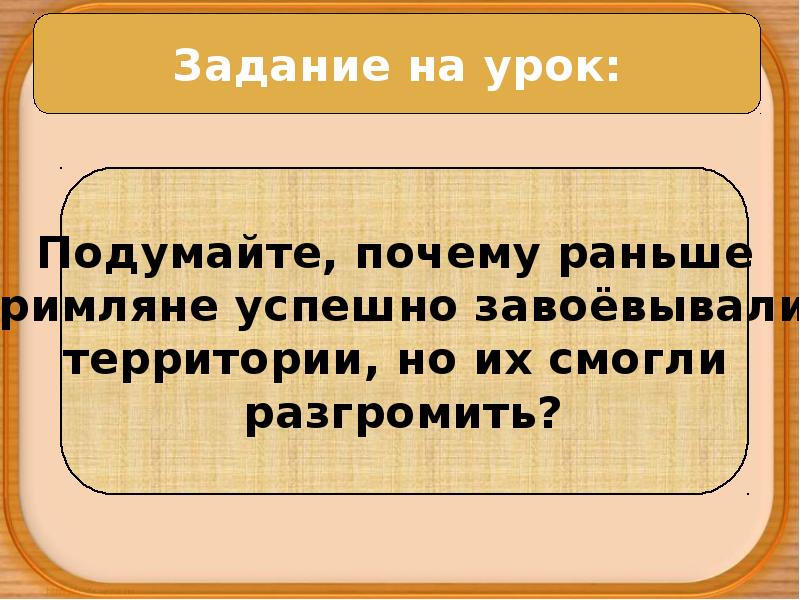 Задание на урок:

Подумайте, почему раньше римляне успешно завоёвывали территории, но их смогли разгромить?